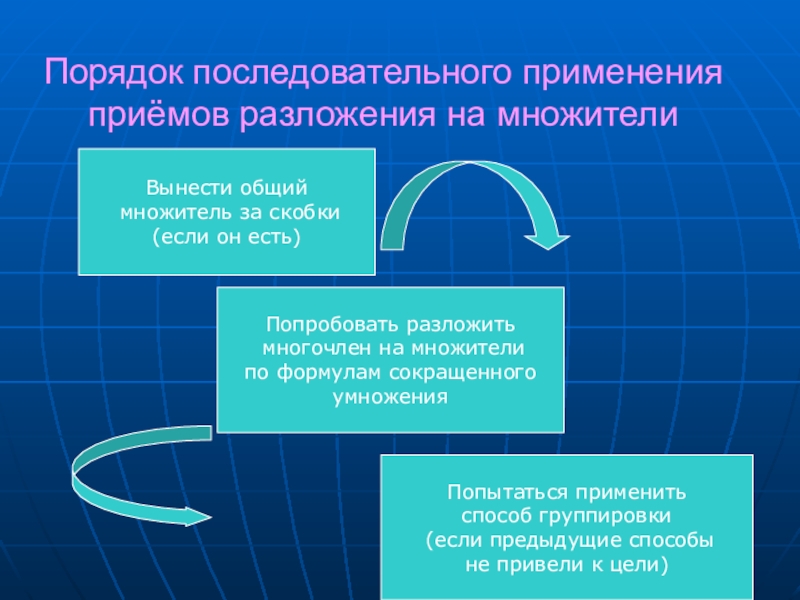 Порядок последовательного применения приёмов разложения на множители

Вынести общий множитель за скобки (если он есть)

Попробовать разложить многочлен на множители по формулам сокращенного умножения

Попытаться применить способ группировки (если предыдущие способы не привели к цели)